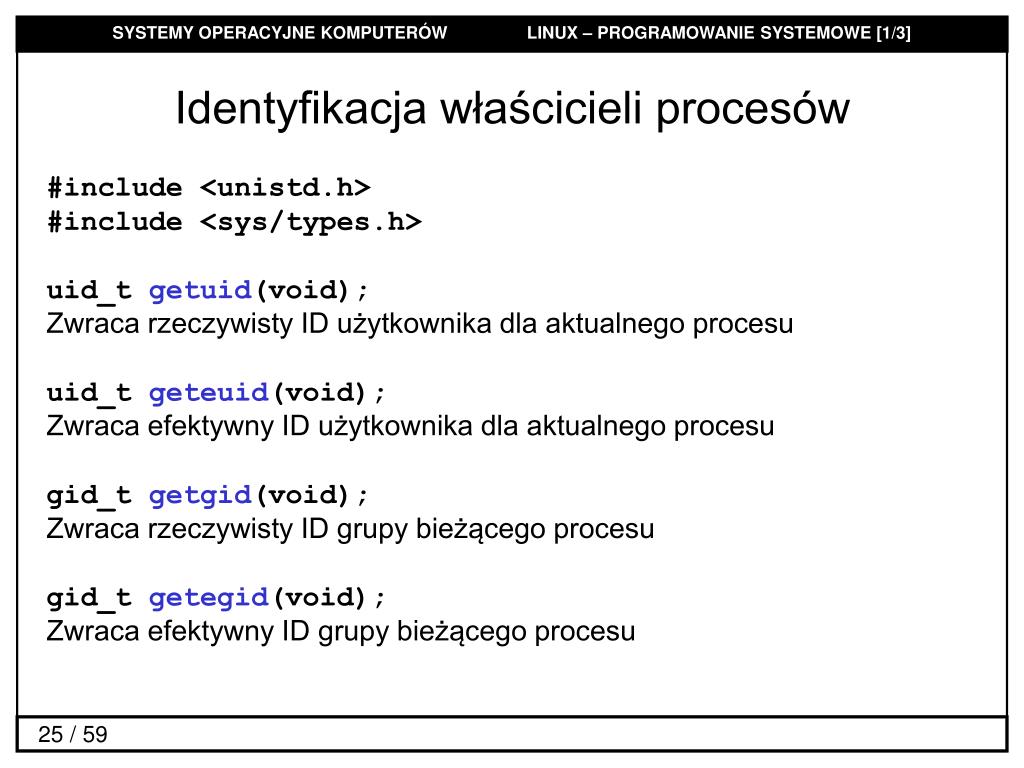 SYSTEMY OPERACYJNE KOMPUTERÓW
LINUX – PROGRAMOWANIE SYSTEMOWE [1/3]

Identyfikacja właścicieli procesów

#include <unistd.h>
#include <sys/types.h>

uid_t getuid(void);
Zwraca rzeczywisty ID użytkownika dla aktualnego procesu

uid_t geteuid(void);
Zwraca efektywny ID użytkownika dla aktualnego procesu

gid_t getgid(void);
Zwraca rzeczywisty ID grupy bieżącego procesu

gid_t getegid(void);
Zwraca efektywny ID grupy bieżącego procesu

25 / 59